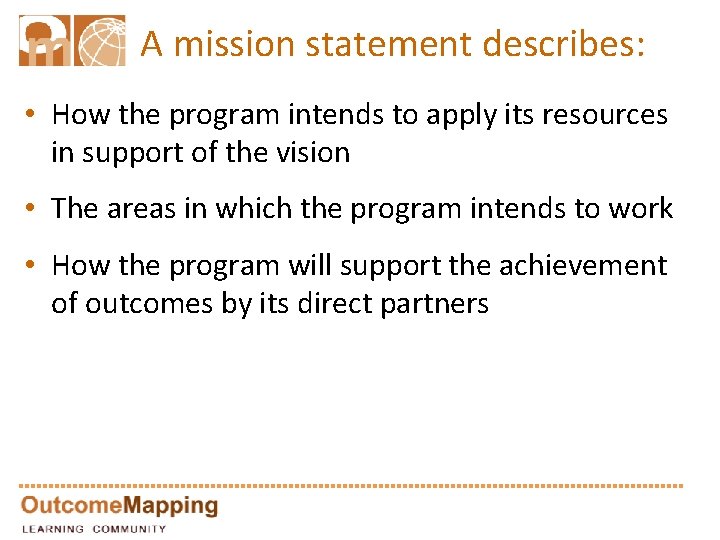 A mission statement describes:

• How the program intends to apply its resources in support of the vision

• The areas in which the program intends to work

• How the program will support the achievement of outcomes by its direct partners

OutcomeMapping
LEARNING COMMUNITY